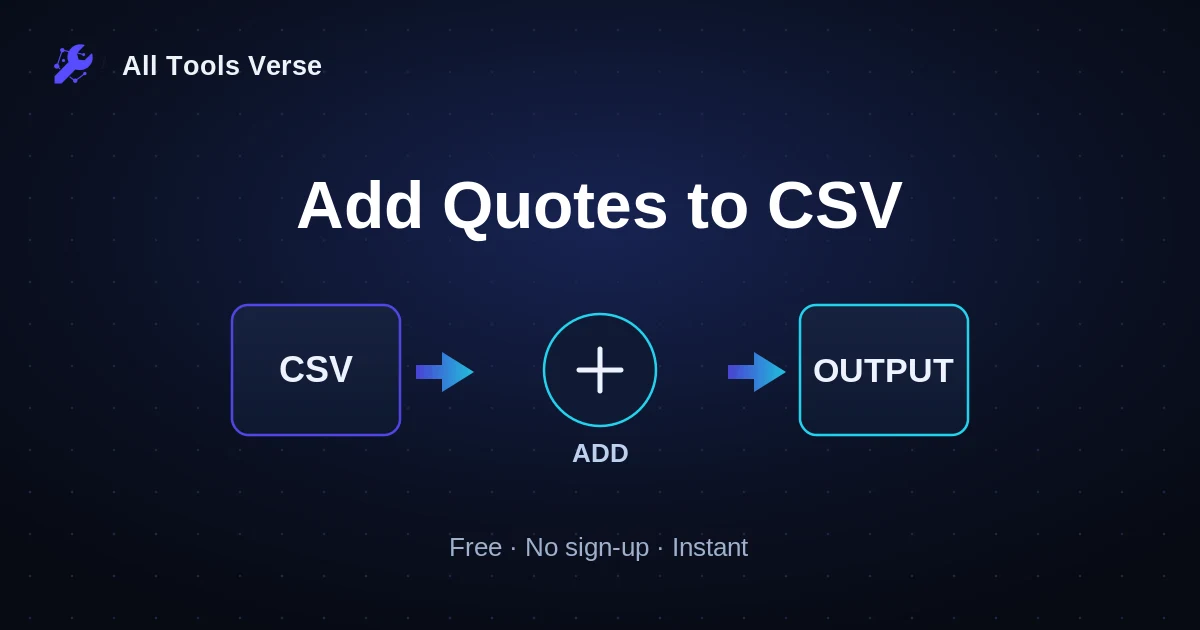 All Tools Verse

Add Quotes to CSV

CSV

ADD

OUTPUT

Free · No sign-up · Instant